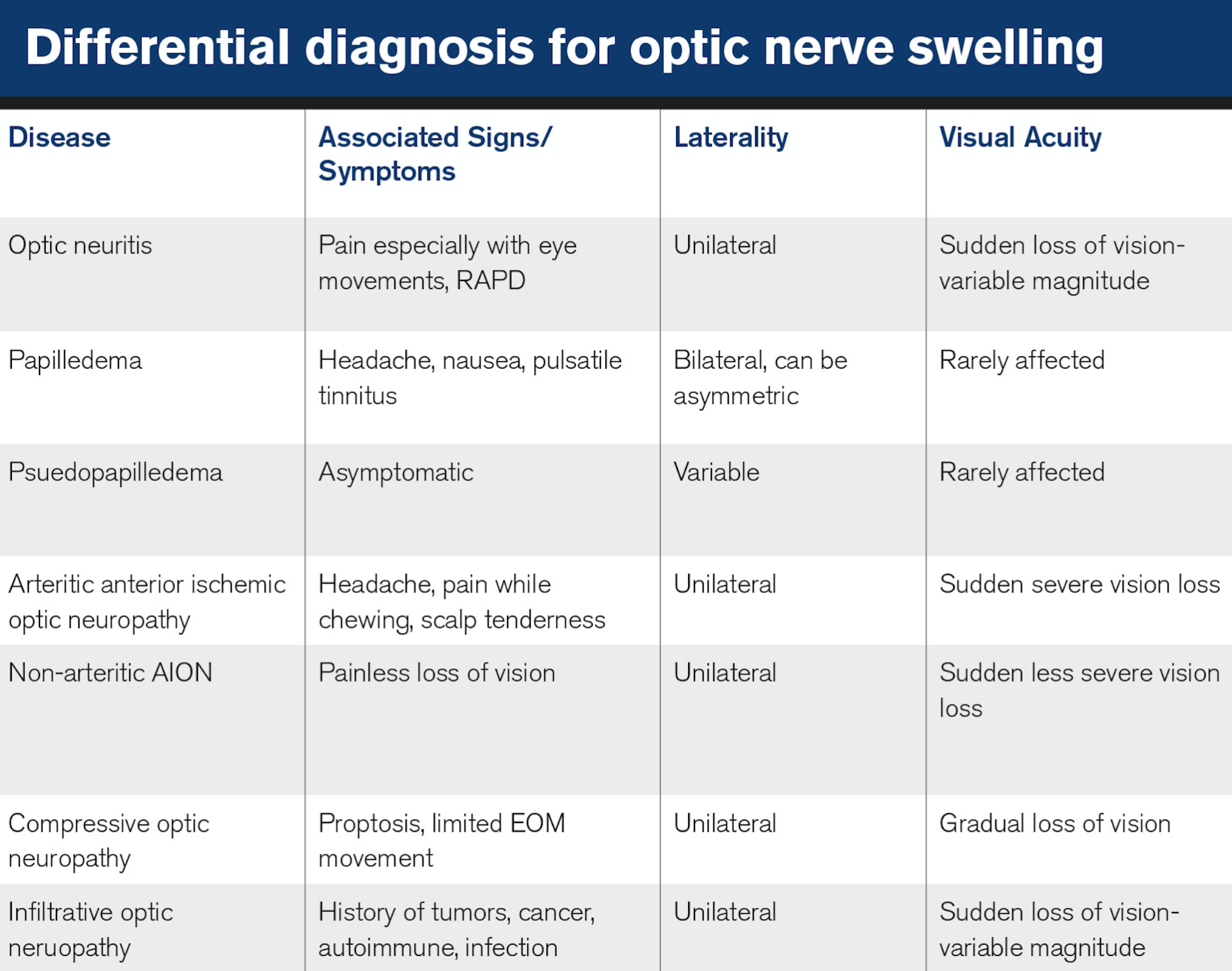 Differential diagnosis for optic nerve swelling

| Disease | Associated Signs/ Symptoms | Laterality | Visual Acuity |
|---|---|---|---|
| Optic neuritis | Pain especially with eye movements, RAPD | Unilateral | Sudden loss of vision-variable magnitude |
| Papilledema | Headache, nausea, pulsatile tinnitus | Bilateral, can be asymmetric | Rarely affected |
| Psuedopapilledema | Asymptomatic | Variable | Rarely affected |
| Arteritic anterior ischemic optic neuropathy | Headache, pain while chewing, scalp tenderness | Unilateral | Sudden severe vision loss |
| Non-arteritic AION | Painless loss of vision | Unilateral | Sudden less severe vision loss |
| Compressive optic neuropathy | Proptosis, limited EOM movement | Unilateral | Gradual loss of vision |
| Infiltrative optic neruopathy | History of tumors, cancer, autoimmune, infection | Unilateral | Sudden loss of vision-variable magnitude |